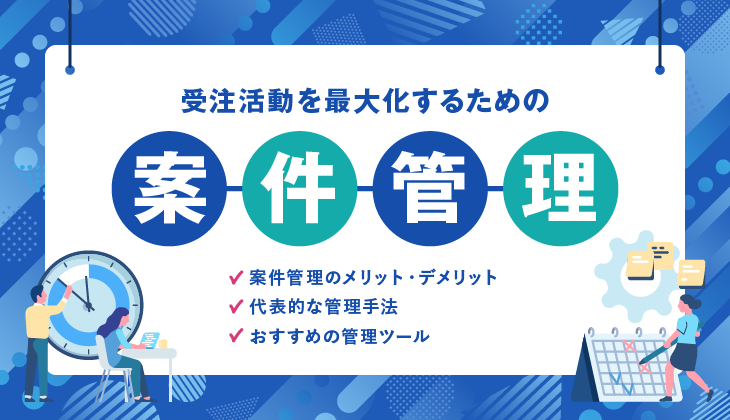 受注活動を最大化するための

案件管理

✓ 案件管理のメリット・デメリット
✓ 代表的な管理手法
✓ おすすめの管理ツール